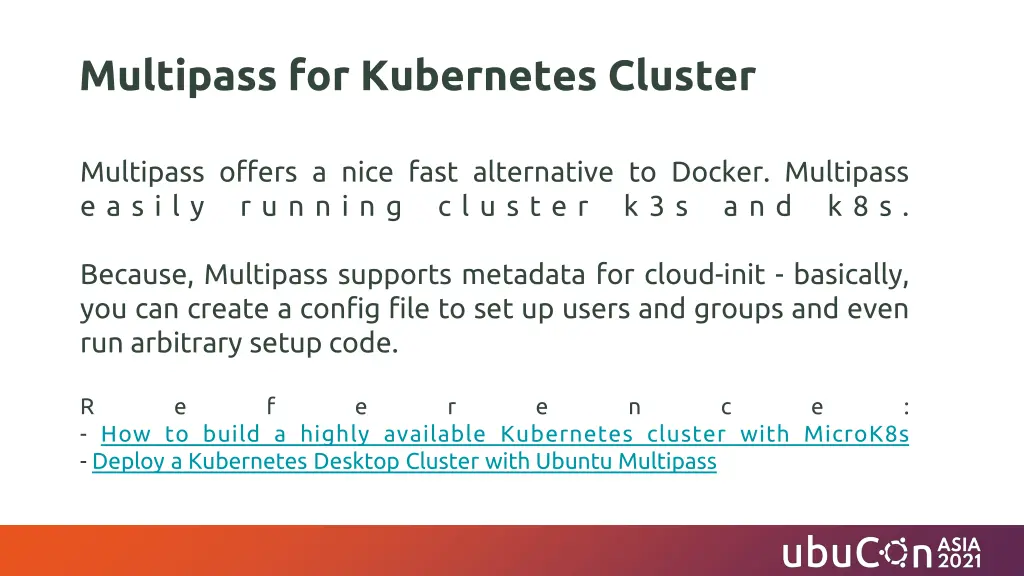 Multipass for Kubernetes Cluster

Multipass offers a nice fast alternative to Docker. Multipass easily running cluster k3s and k8s.

Because, Multipass supports metadata for cloud-init - basically, you can create a config file to set up users and groups and even run arbitrary setup code.

Reference:
- How to build a highly available Kubernetes cluster with MicroK8s
- Deploy a Kubernetes Desktop Cluster with Ubuntu Multipass

ubuCon ASIA 2021